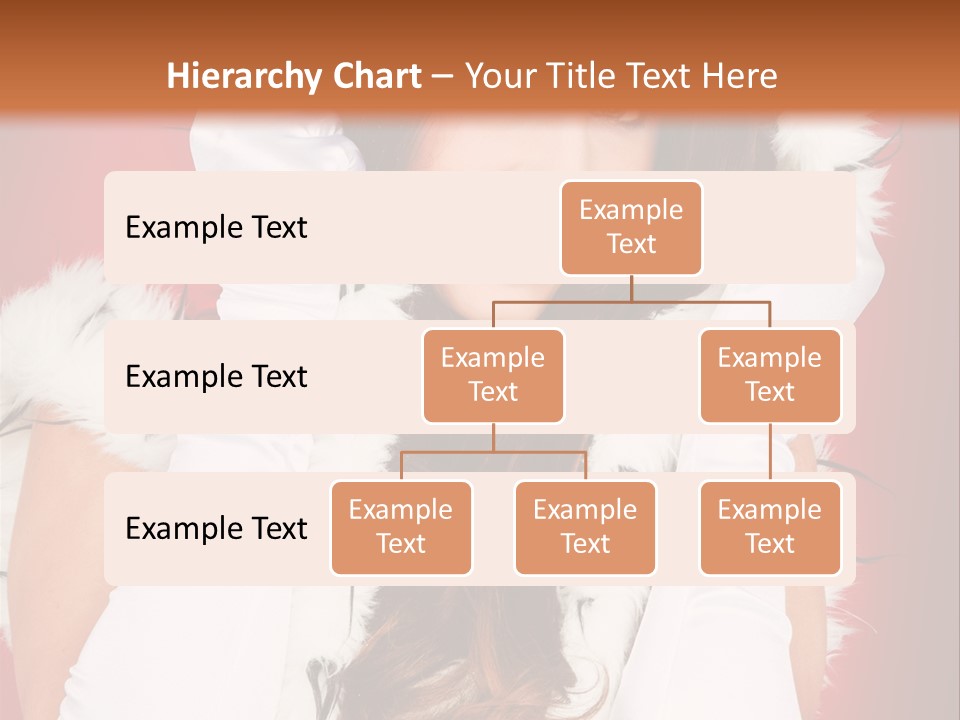 Hierarchy Chart – Your Title Text Here

Example Text

Example Text

Example Text

Example Text

Example Text

Example Text

Example Text

Example Text

Example Text